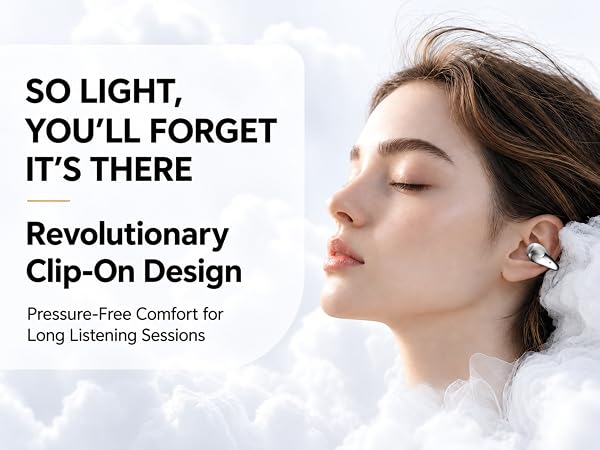 SO LIGHT, YOU'LL FORGET IT'S THERE

Revolutionary Clip-On Design

Pressure-Free Comfort for Long Listening Sessions